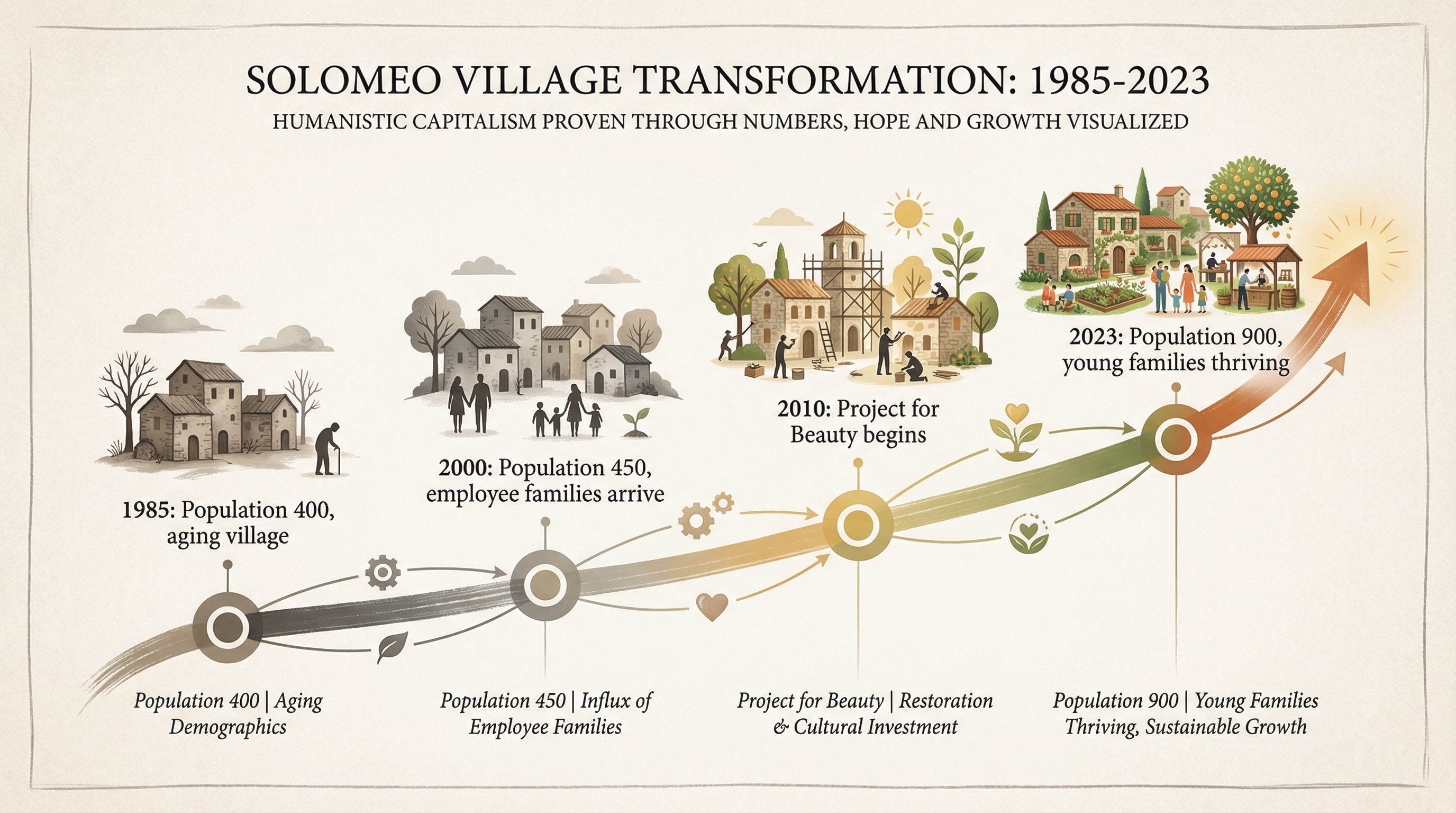 SOLOMEO VILLAGE TRANSFORMATION: 1985-2023

HUMANISTIC CAPITALISM PROVEN THROUGH NUMBERS, HOPE AND GROWTH VISUALIZED

1985: Population 400, aging village

2000: Population 450, employee families arrive

2010: Project for Beauty begins

2023: Population 900, young families thriving

Population 400 | Aging Demographics

Population 450 | Influx of Employee Families

Project for Beauty | Restoration & Cultural Investment

Population 900 | Young Families Thriving, Sustainable Growth